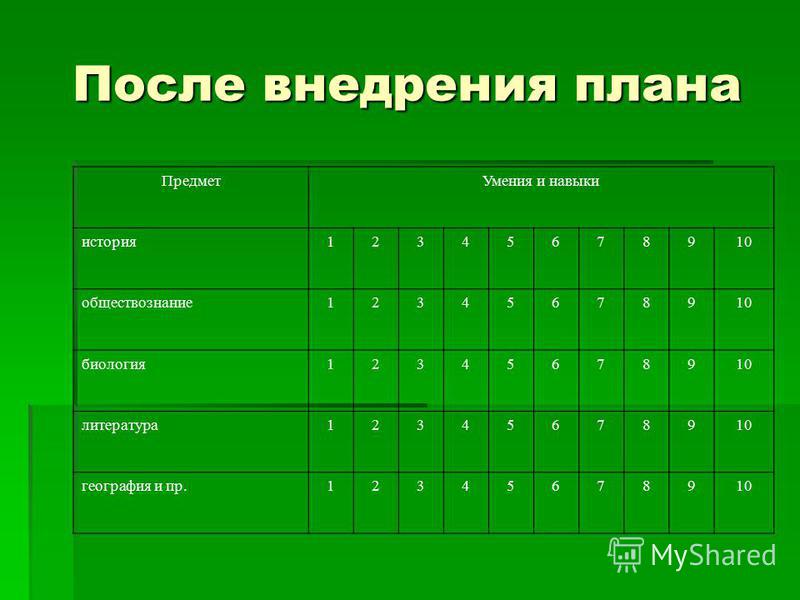 После внедрения плана

| Предмет | Умения и навыки | | | | | | | | | |
|---|---|---|---|---|---|---|---|---|---|---|
| история | 1 | 2 | 3 | 4 | 5 | 6 | 7 | 8 | 9 | 10 |
| обществознание | 1 | 2 | 3 | 4 | 5 | 6 | 7 | 8 | 9 | 10 |
| биология | 1 | 2 | 3 | 4 | 5 | 6 | 7 | 8 | 9 | 10 |
| литература | 1 | 2 | 3 | 4 | 5 | 6 | 7 | 8 | 9 | 10 |
| география и пр. | 1 | 2 | 3 | 4 | 5 | 6 | 7 | 8 | 9 | 10 |

MyShared